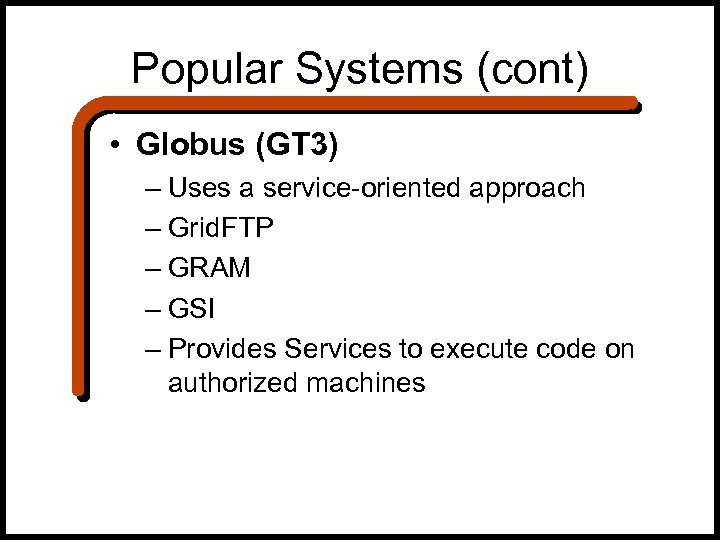 Popular Systems (cont)

• Globus (GT3)

– Uses a service-oriented approach

– GridFTP

– GRAM

– GSI

– Provides Services to execute code on authorized machines